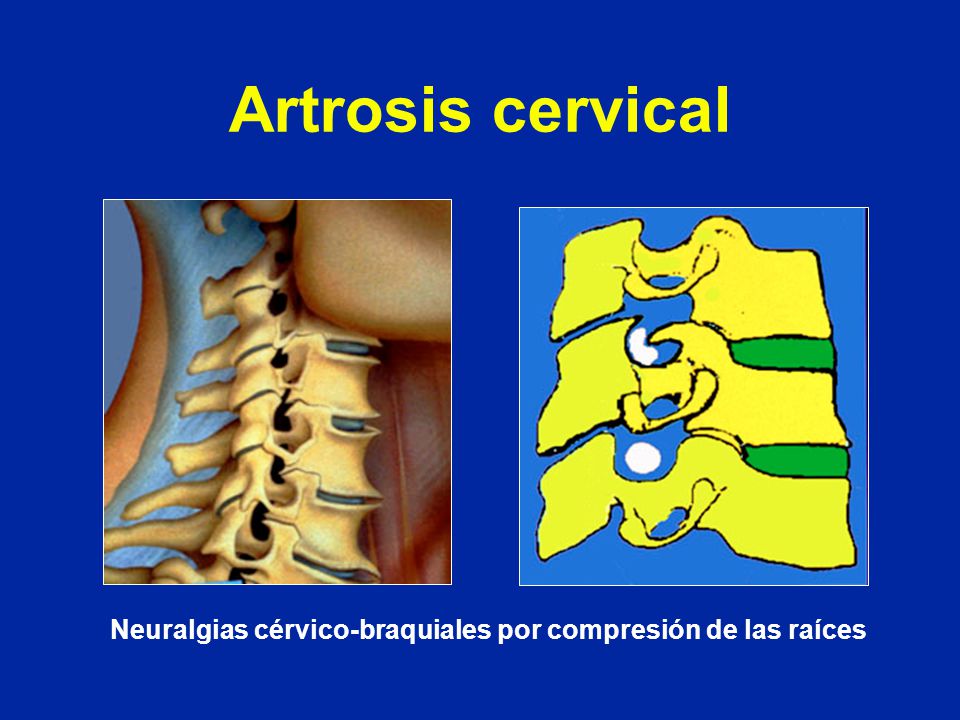 Artrosis cervical

Neuralgias cérvico-braquiales por compresión de las raíces